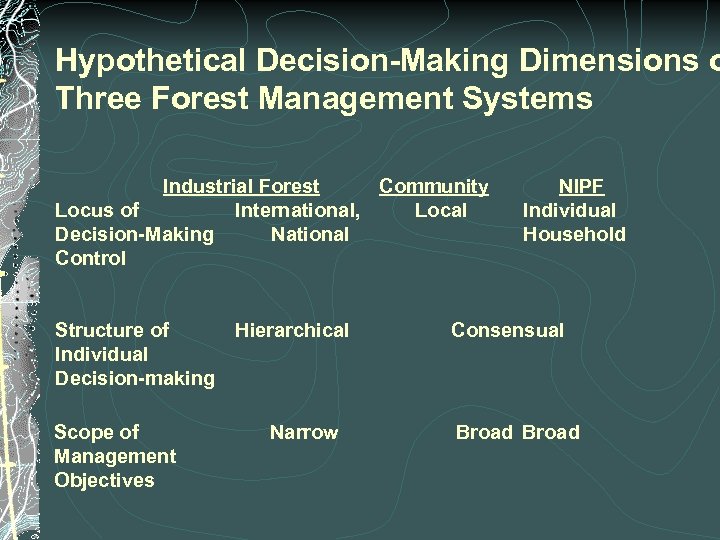 Hypothetical Decision-Making Dimensions o
Three Forest Management Systems

| | Industrial Forest | Community | NIPF |
|---|---|---|---|
| Locus of Decision-Making Control | International, National | Local | Individual Household |
| Structure of Individual Decision-making | Hierarchical | Consensual | |
| Scope of Management Objectives | Narrow | Broad | Broad |